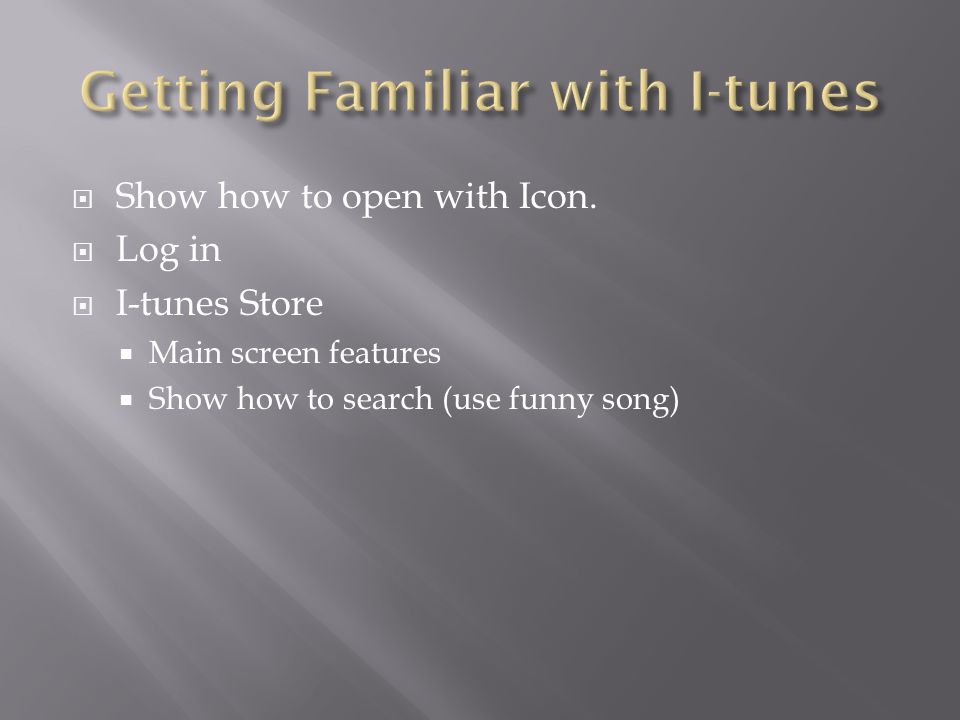 Getting Familiar with I-tunes

Show how to open with Icon.

Log in

I-tunes Store

Main screen features

Show how to search (use funny song)